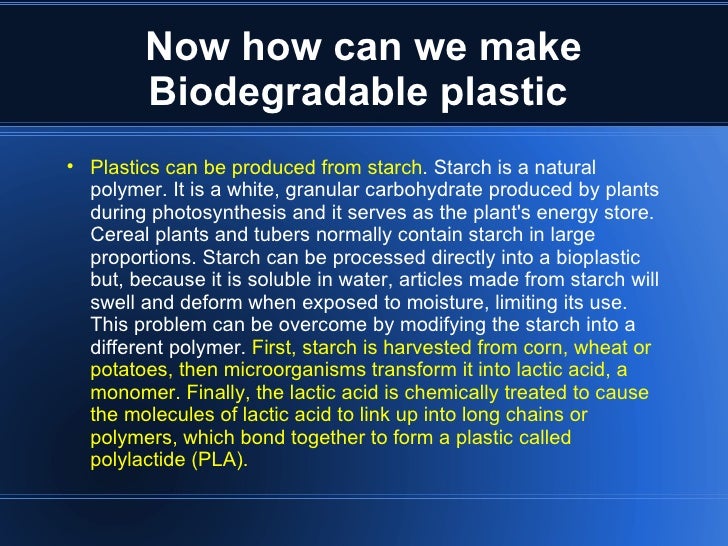 Now how can we make Biodegradable plastic

• Plastics can be produced from starch. Starch is a natural polymer. It is a white, granular carbohydrate produced by plants during photosynthesis and it serves as the plant's energy store. Cereal plants and tubers normally contain starch in large proportions. Starch can be processed directly into a bioplastic but, because it is soluble in water, articles made from starch will swell and deform when exposed to moisture, limiting its use. This problem can be overcome by modifying the starch into a different polymer. First, starch is harvested from corn, wheat or potatoes, then microorganisms transform it into lactic acid, a monomer. Finally, the lactic acid is chemically treated to cause the molecules of lactic acid to link up into long chains or polymers, which bond together to form a plastic called polylactide (PLA).